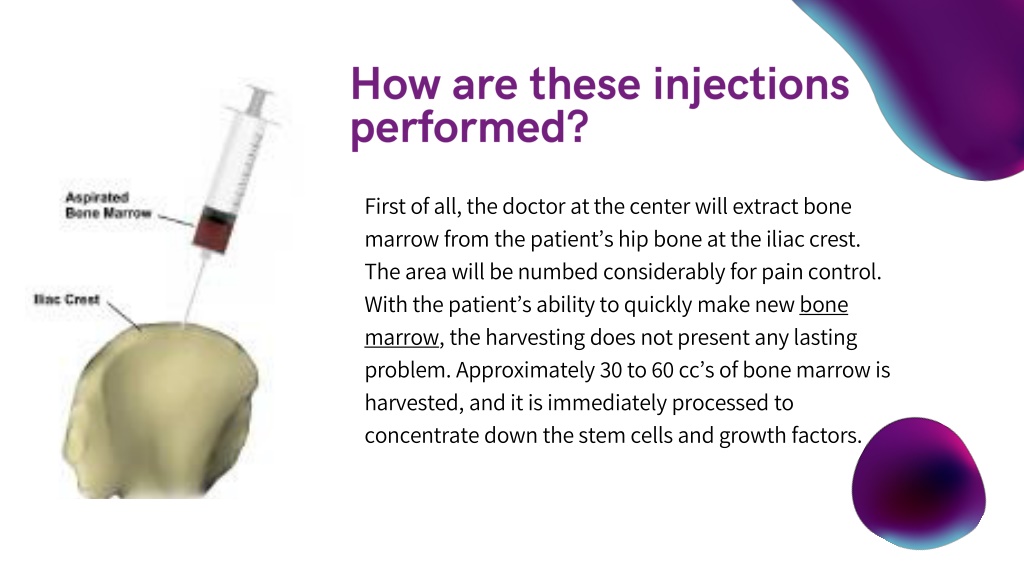 How are these injections performed?

Aspirated Bone Marrow

Iliac Crest

First of all, the doctor at the center will extract bone marrow from the patient's hip bone at the iliac crest. The area will be numbed considerably for pain control. With the patient's ability to quickly make new bone marrow, the harvesting does not present any lasting problem. Approximately 30 to 60 cc's of bone marrow is harvested, and it is immediately processed to concentrate down the stem cells and growth factors.